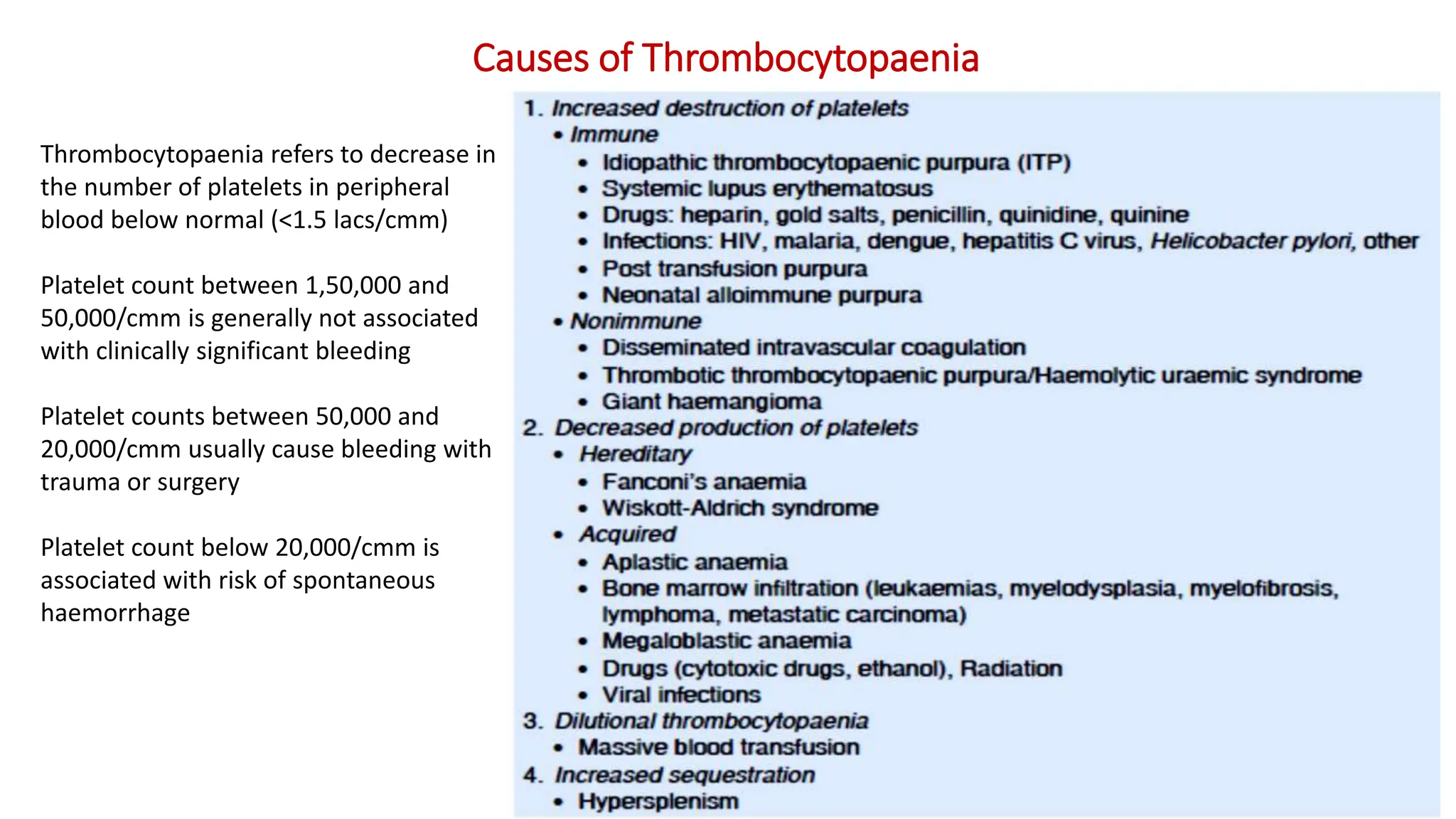 Causes of Thrombocytopaenia

Thrombocytopaenia refers to decrease in the number of platelets in peripheral blood below normal (<1.5 lacs/cmm)

Platelet count between 1,50,000 and 50,000/cmm is generally not associated with clinically significant bleeding

Platelet counts between 50,000 and 20,000/cmm usually cause bleeding with trauma or surgery

Platelet count below 20,000/cmm is associated with risk of spontaneous haemorrhage

1. Increased destruction of platelets
• Immune
• Idiopathic thrombocytopaenic purpura (ITP)
• Systemic lupus erythematosus
• Drugs: heparin, gold salts, penicillin, quinidine, quinine
• Infections: HIV, malaria, dengue, hepatitis C virus, Helicobacter pylori, other
• Post transfusion purpura
• Neonatal alloimmune purpura
• Nonimmune
• Disseminated intravascular coagulation
• Thrombotic thrombocytopaenic purpura/Haemolytic uraemic syndrome
• Giant haemangioma
2. Decreased production of platelets
• Hereditary
• Fanconi's anaemia
• Wiskott-Aldrich syndrome
• Acquired
• Aplastic anaemia
• Bone marrow infiltration (leukaemias, myelodysplasia, myelofibrosis, lymphoma, metastatic carcinoma)
• Megaloblastic anaemia
• Drugs (cytotoxic drugs, ethanol), Radiation
• Viral infections
3. Dilutional thrombocytopaenia
• Massive blood transfusion
4. Increased sequestration
• Hypersplenism